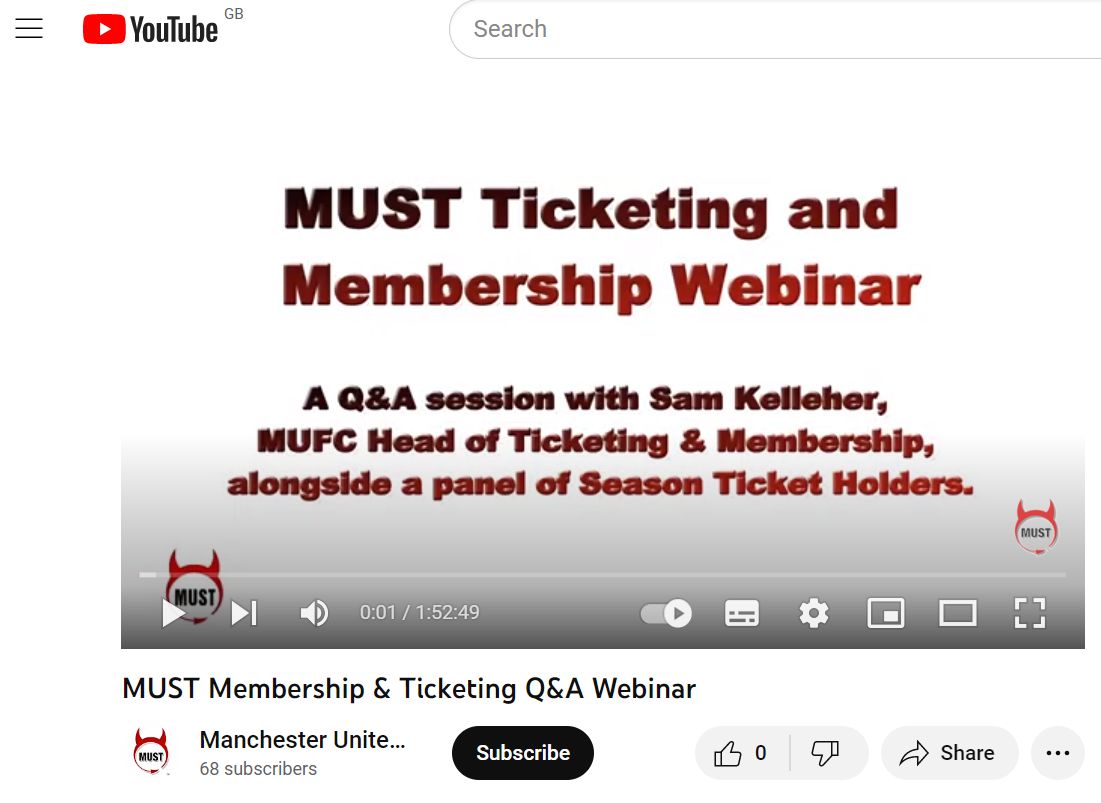 YouTube GB

Search

MUST Ticketing and Membership Webinar

A Q&A session with Sam Kelleher, MUFC Head of Ticketing & Membership, alongside a panel of Season Ticket Holders.

MUST

MUST

0:01 / 1:52:49

MUST Membership & Ticketing Q&A Webinar

MUST

Manchester Unite...
68 subscribers

Subscribe

0

Share